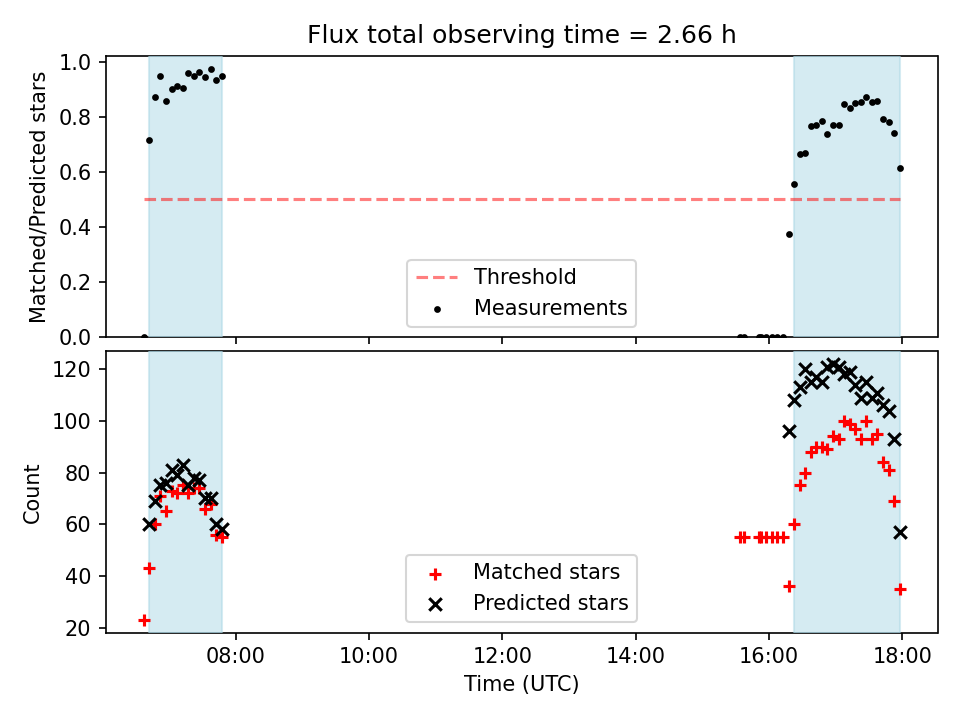 Flux total observing time = 2.66 h

Matched/Predicted stars

1.0
0.8
0.6
0.4
0.2
0.0

Threshold
Measurements

Count

120
100
80
60
40
20

Matched stars
Predicted stars

08:00 10:00 12:00 14:00 16:00 18:00

Time (UTC)